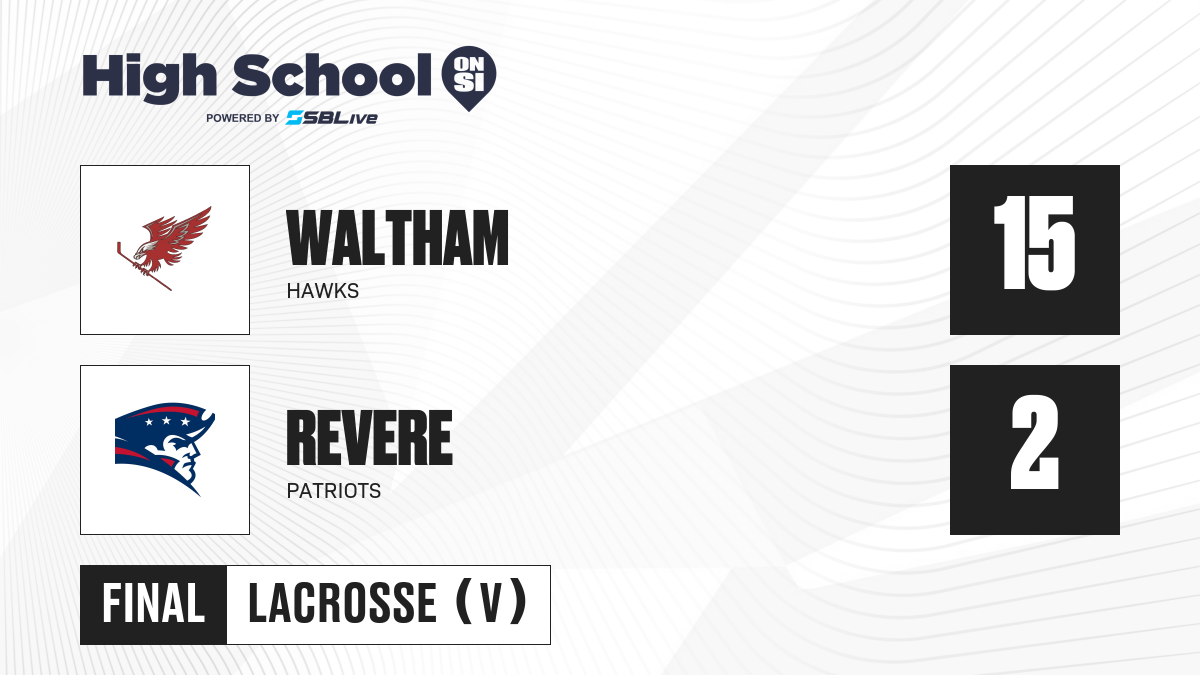 High School ON SI
POWERED BY SBLive

WALTHAM
HAWKS

15

REVERE
PATRIOTS

2

FINAL LACROSSE (V)